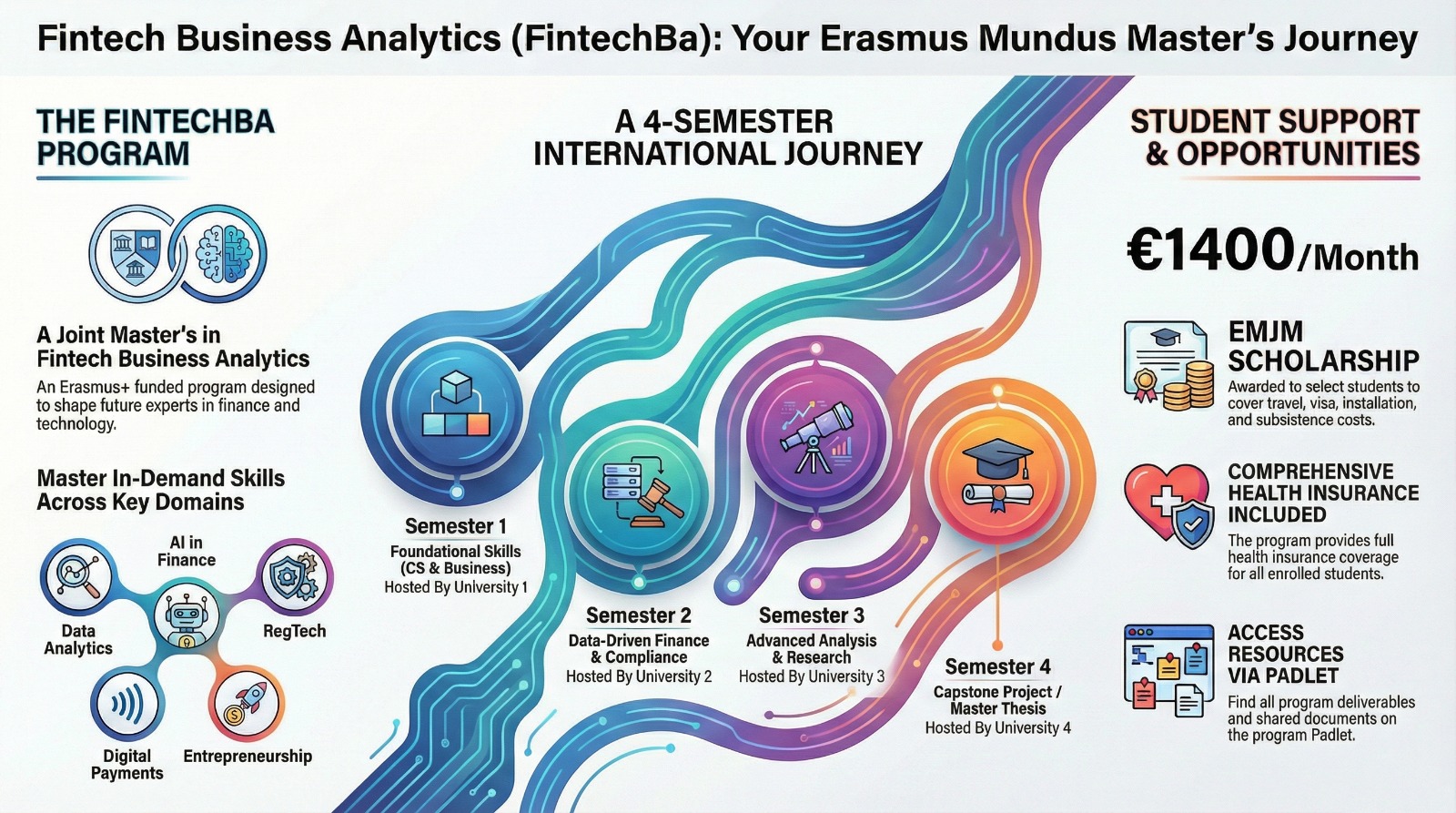 Fintech Business Analytics (FintechBa): Your Erasmus Mundus Master's Journey

THE FINTECHBA PROGRAM

A Joint Master's in Fintech Business Analytics

An Erasmus+ funded program designed to shape future experts in finance and technology.

Master In-Demand Skills Across Key Domains

AI in Finance

Data Analytics

RegTech

Digital Payments

Entrepreneurship

A 4-SEMESTER INTERNATIONAL JOURNEY

Semester 1
Foundational Skills (CS & Business)
Hosted By University 1

Semester 2
Data-Driven Finance & Compliance
Hosted By University 2

Semester 3
Advanced Analysis & Research
Hosted By University 3

Semester 4
Capstone Project / Master Thesis
Hosted By University 4

STUDENT SUPPORT & OPPORTUNITIES

€1400/Month

EMJM SCHOLARSHIP
Awarded to select students to cover travel, visa, installation, and subsistence costs.

COMPREHENSIVE HEALTH INSURANCE INCLUDED
The program provides full health insurance coverage for all enrolled students.

ACCESS RESOURCES VIA PADLET
Find all program deliverables and shared documents on the program Padlet.